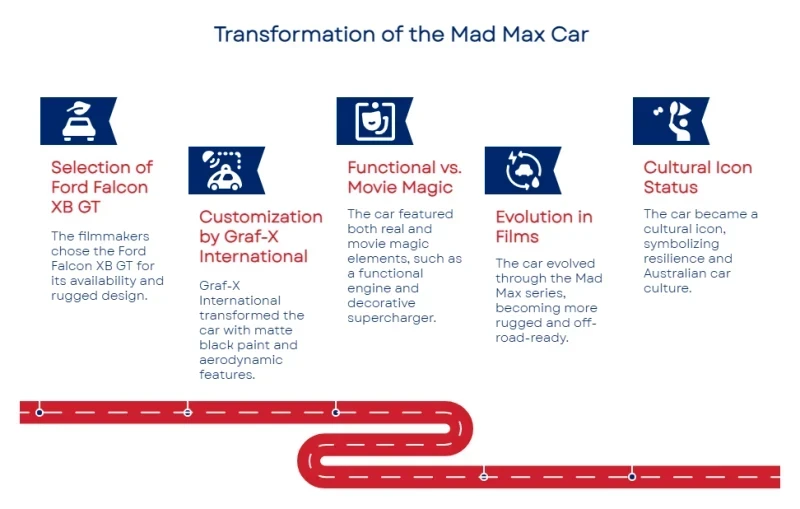 Transformation of the Mad Max Car

Selection of Ford Falcon XB GT

The filmmakers chose the Ford Falcon XB GT for its availability and rugged design.

Customization by Graf-X International

Graf-X International transformed the car with matte black paint and aerodynamic features.

Functional vs. Movie Magic

The car featured both real and movie magic elements, such as a functional engine and decorative supercharger.

Evolution in Films

The car evolved through the Mad Max series, becoming more rugged and off-road-ready.

Cultural Icon Status

The car became a cultural icon, symbolizing resilience and Australian car culture.